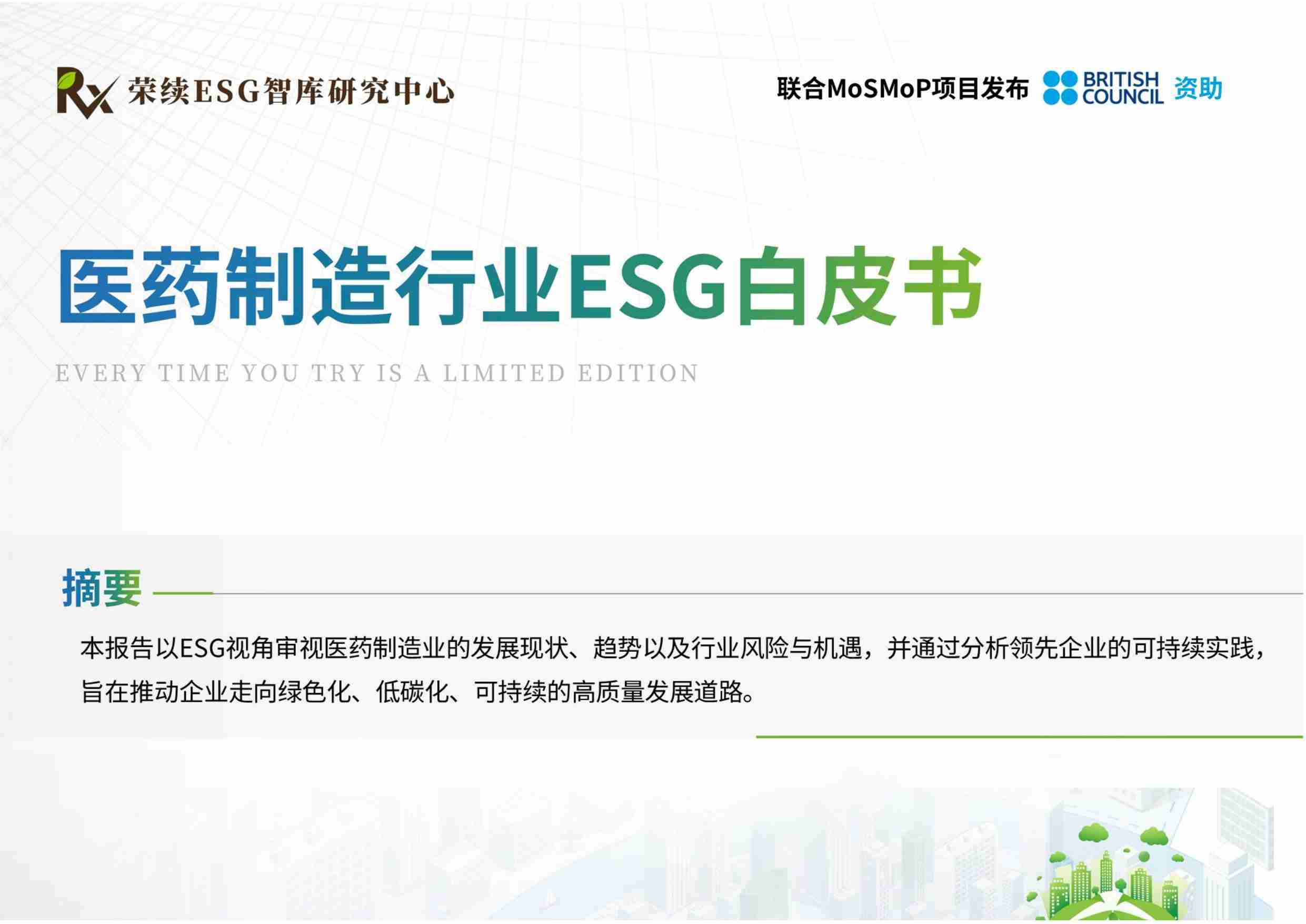 Rx 荣续ESG智库研究中心

联合MoSMoP项目发布 BRITISH COUNCIL 资助

医药制造行业ESG白皮书

EVERY TIME YOU TRY IS A LIMITED EDITION

摘要

本报告以ESG视角审视医药制造业的发展现状、趋势以及行业风险与机遇，并通过分析领先企业的可持续实践，旨在推动企业走向绿色化、低碳化、可持续的高质量发展道路。